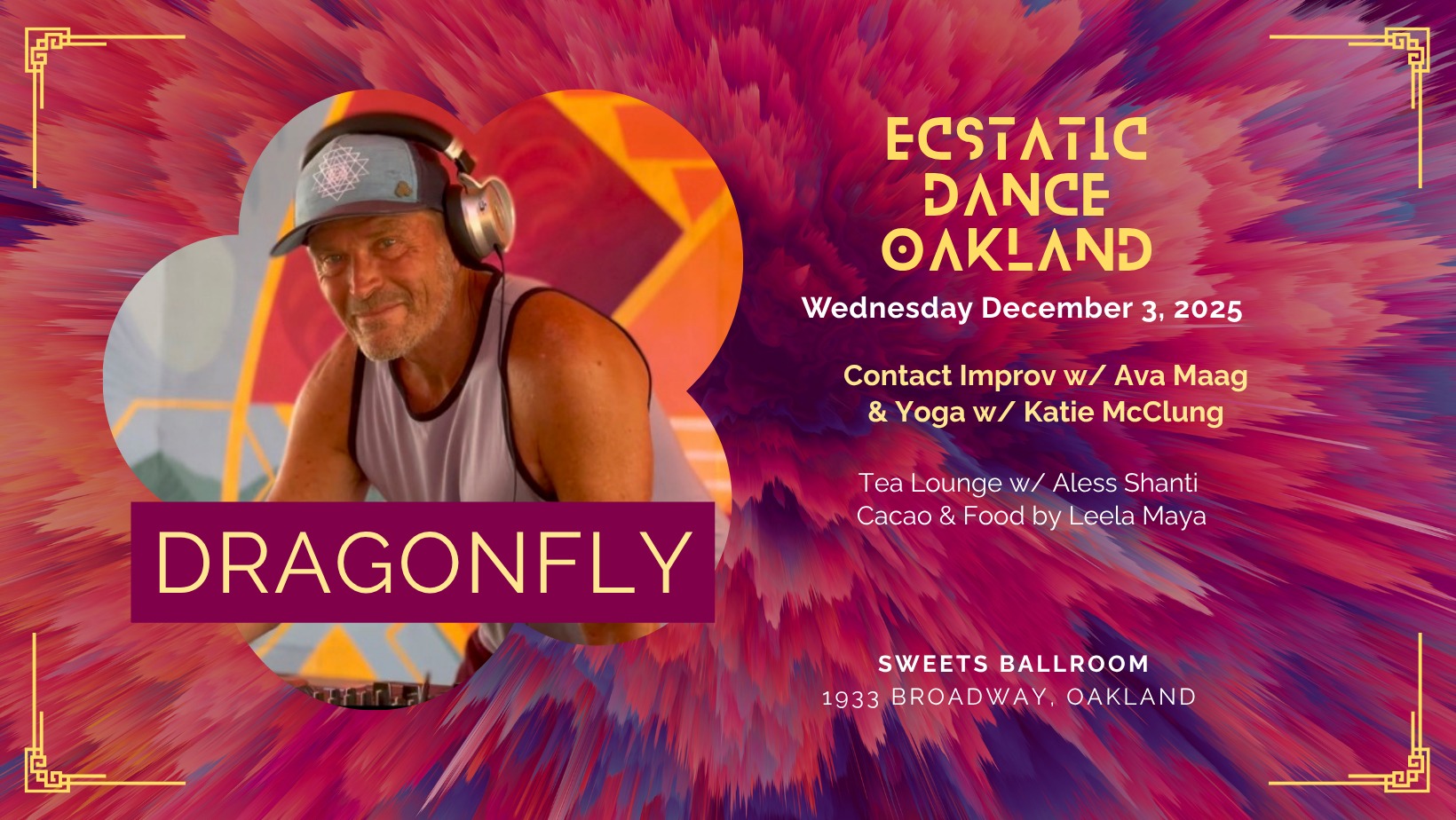 DRAGONFLY

ECSTATIC DANCE OAKLAND

Wednesday December 3, 2025

Contact Improv w/ Ava Maag & Yoga w/ Katie McClung

Tea Lounge w/ Aless Shanti
Cacao & Food by Leela Maya

SWEETS BALLROOM
1933 BROADWAY, OAKLAND